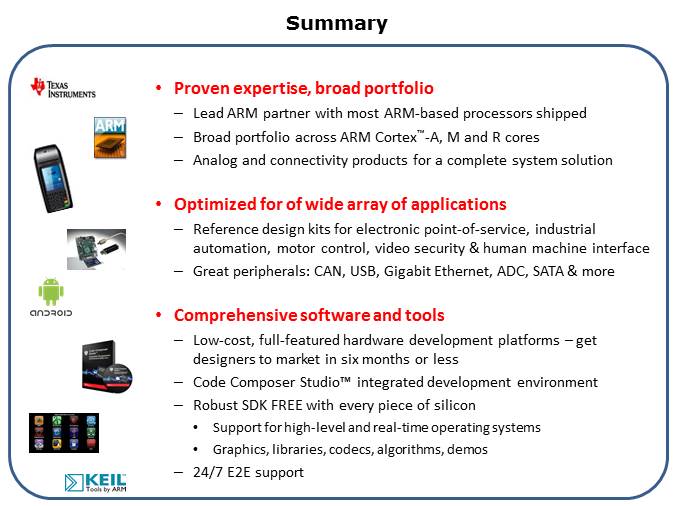 Summary

TEXAS INSTRUMENTS

ARM

ANDROID

KEIL Tools by ARM

• Proven expertise, broad portfolio
– Lead ARM partner with most ARM-based processors shipped
– Broad portfolio across ARM Cortex™-A, M and R cores
– Analog and connectivity products for a complete system solution

• Optimized for of wide array of applications
– Reference design kits for electronic point-of-service, industrial automation, motor control, video security & human machine interface
– Great peripherals: CAN, USB, Gigabit Ethernet, ADC, SATA & more

• Comprehensive software and tools
– Low-cost, full-featured hardware development platforms – get designers to market in six months or less
– Code Composer Studio™ integrated development environment
– Robust SDK FREE with every piece of silicon
• Support for high-level and real-time operating systems
• Graphics, libraries, codecs, algorithms, demos
– 24/7 E2E support